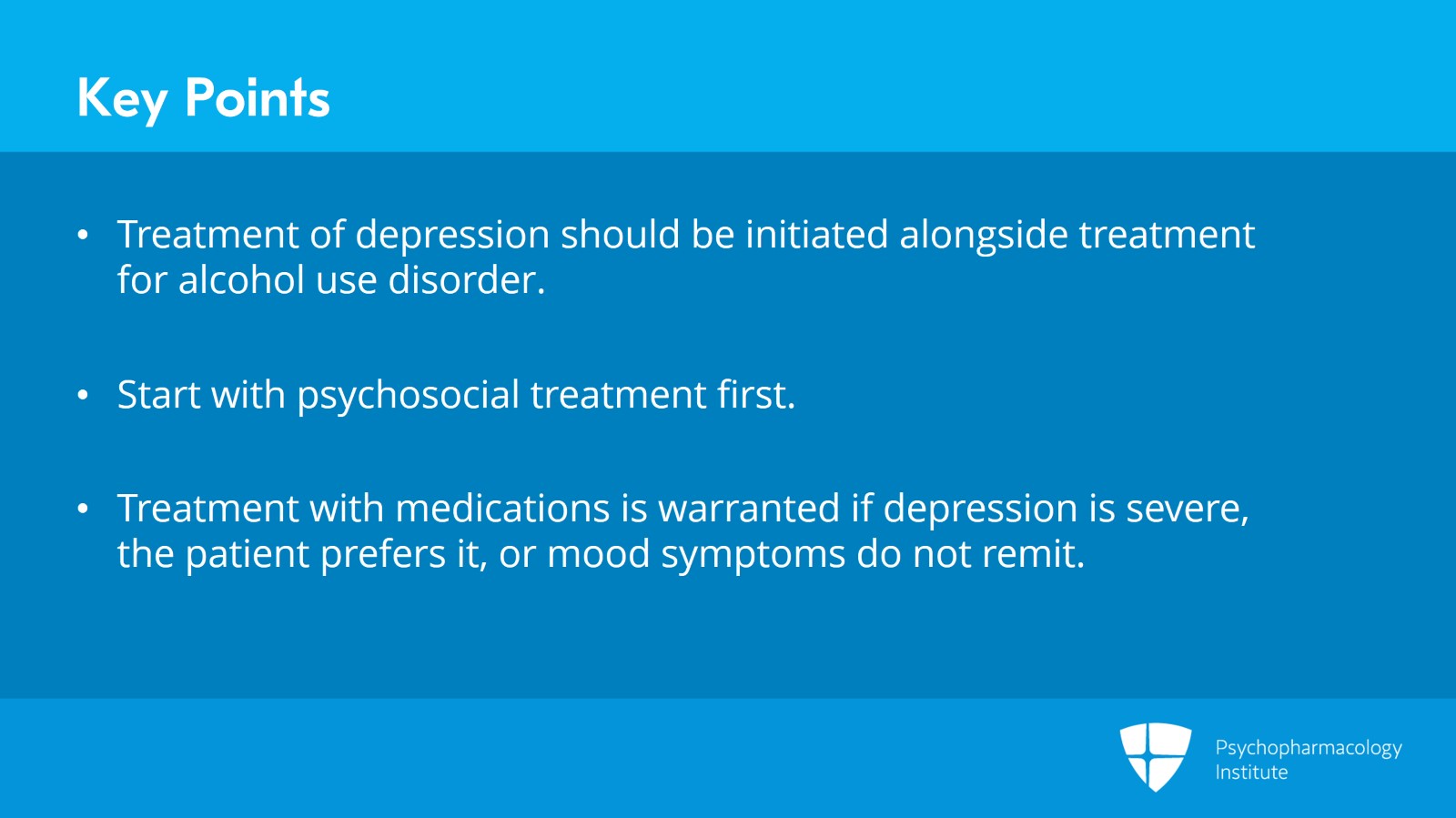 Key Points

• Treatment of depression should be initiated alongside treatment for alcohol use disorder.

• Start with psychosocial treatment first.

• Treatment with medications is warranted if depression is severe, the patient prefers it, or mood symptoms do not remit.

Psychopharmacology Institute